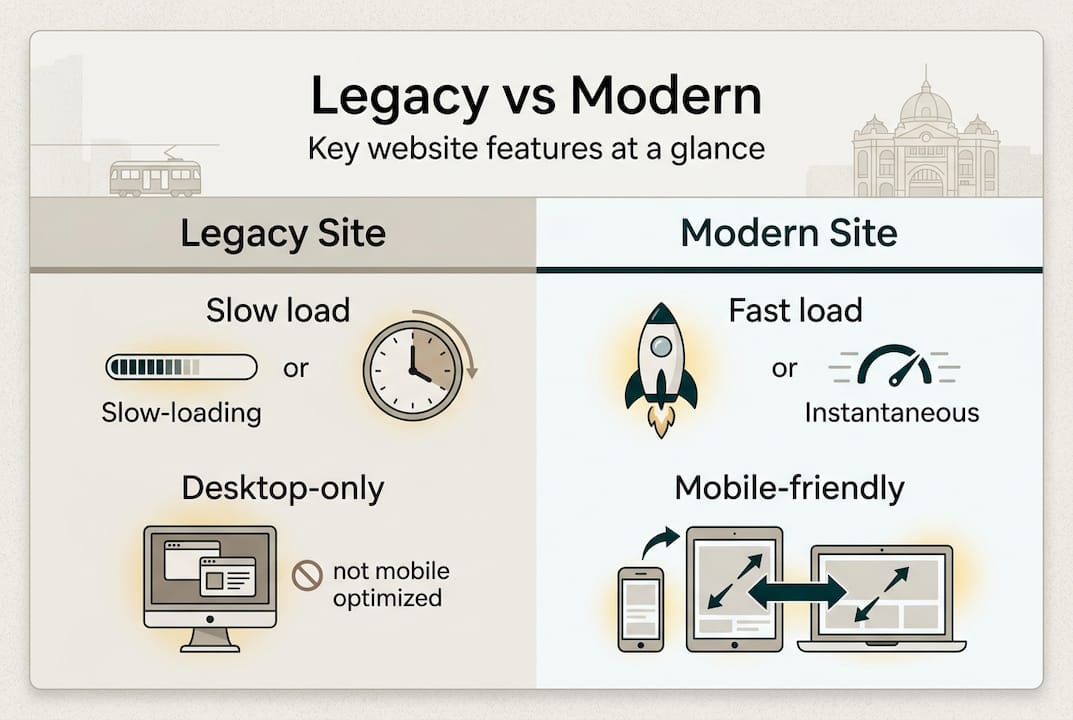 Legacy vs Modern

Key website features at a glance

Legacy Site

Slow load

or

Slow-loading

Desktop-only

not mobile optimized

Modern Site

Fast load

or

Instantaneous

Mobile-friendly